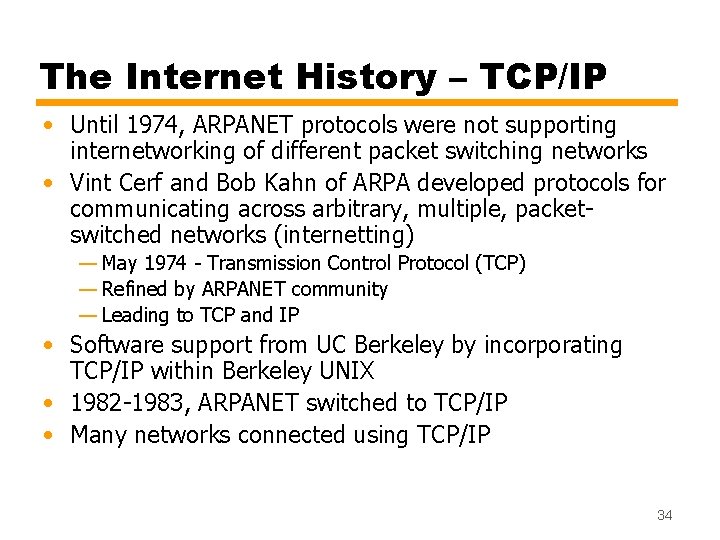 The Internet History – TCP/IP

• Until 1974, ARPANET protocols were not supporting internetworking of different packet switching networks
• Vint Cerf and Bob Kahn of ARPA developed protocols for communicating across arbitrary, multiple, packet-switched networks (internetting)
— May 1974 - Transmission Control Protocol (TCP)
— Refined by ARPANET community
— Leading to TCP and IP
• Software support from UC Berkeley by incorporating TCP/IP within Berkeley UNIX
• 1982-1983, ARPANET switched to TCP/IP
• Many networks connected using TCP/IP

34